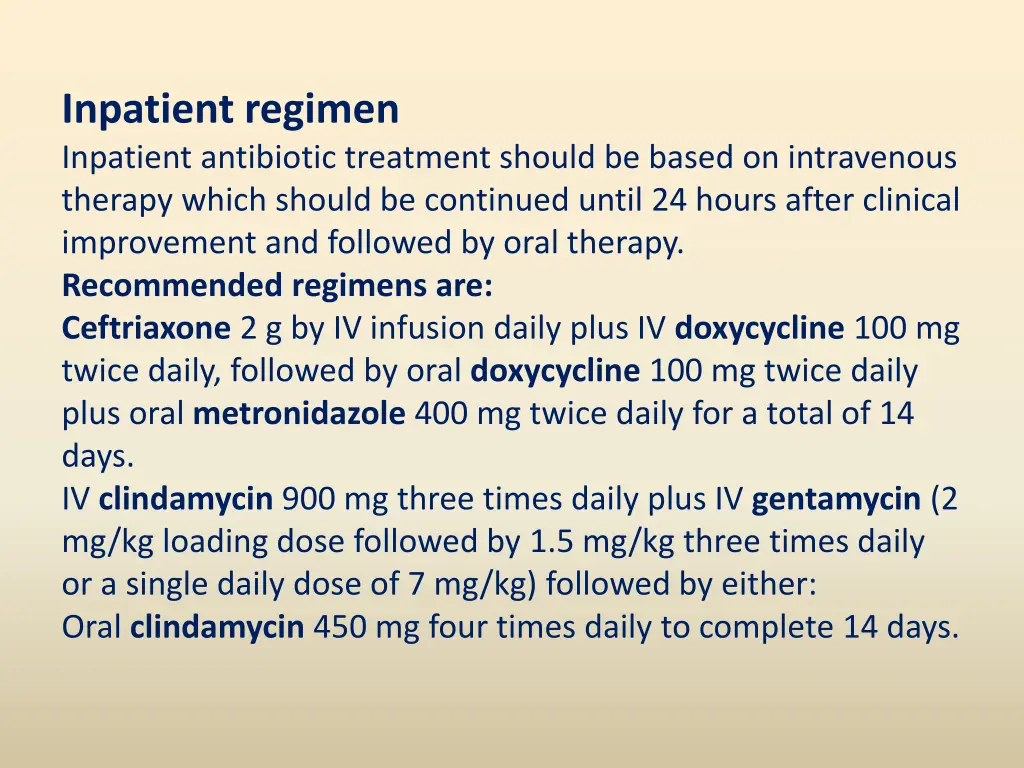 Inpatient regimen
Inpatient antibiotic treatment should be based on intravenous therapy which should be continued until 24 hours after clinical improvement and followed by oral therapy.
Recommended regimens are:
Ceftriaxone 2 g by IV infusion daily plus IV doxycycline 100 mg twice daily, followed by oral doxycycline 100 mg twice daily plus oral metronidazole 400 mg twice daily for a total of 14 days.
IV clindamycin 900 mg three times daily plus IV gentamycin (2 mg/kg loading dose followed by 1.5 mg/kg three times daily or a single daily dose of 7 mg/kg) followed by either:
Oral clindamycin 450 mg four times daily to complete 14 days.